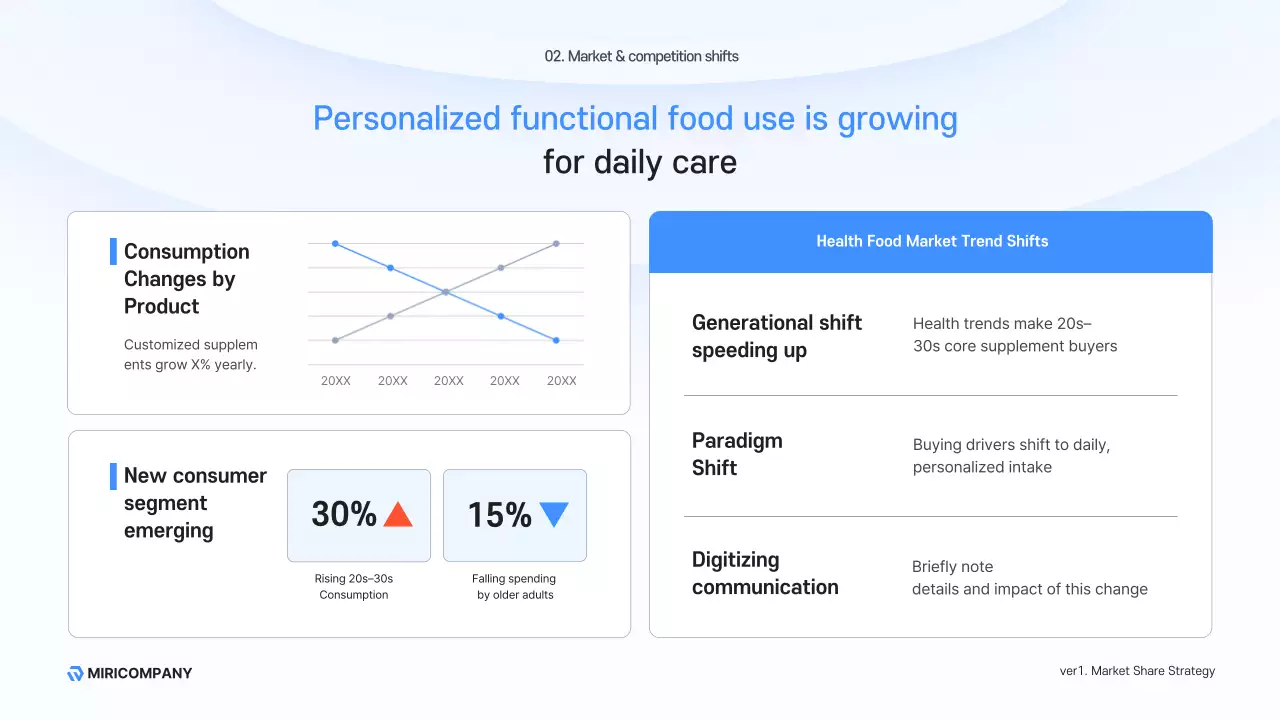 02. Market & competition shifts

Personalized functional food use is growing for daily care

Consumption Changes by Product

Customized supplements grow X% yearly.

20XX 20XX 20XX 20XX 20XX

New consumer segment emerging

30%

Rising 20s–30s Consumption

15%

Falling spending by older adults

Health Food Market Trend Shifts

Generational shift speeding up

Health trends make 20s–30s core supplement buyers

Paradigm Shift

Buying drivers shift to daily, personalized intake

Digitizing communication

Briefly note details and impact of this change

MIRICOMPANY

ver1. Market Share Strategy